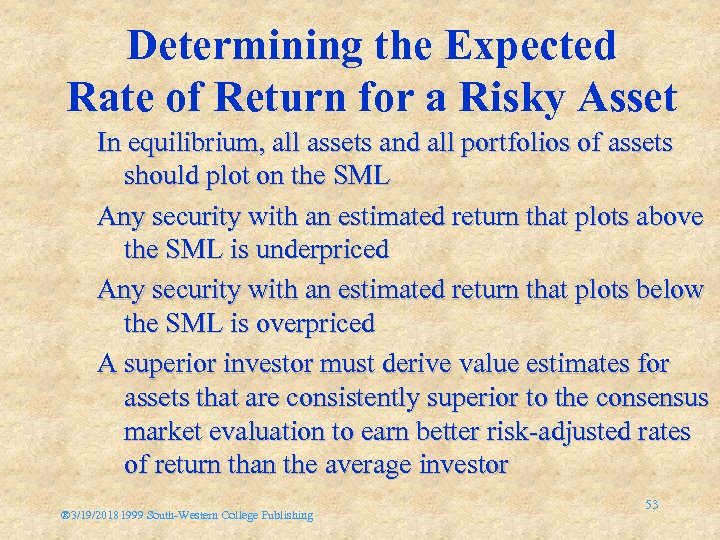 Determining the Expected Rate of Return for a Risky Asset

In equilibrium, all assets and all portfolios of assets should plot on the SML

Any security with an estimated return that plots above the SML is underpriced

Any security with an estimated return that plots below the SML is overpriced

A superior investor must derive value estimates for assets that are consistently superior to the consensus market evaluation to earn better risk-adjusted rates of return than the average investor

®3/19/2018 1999 South-Western College Publishing

53